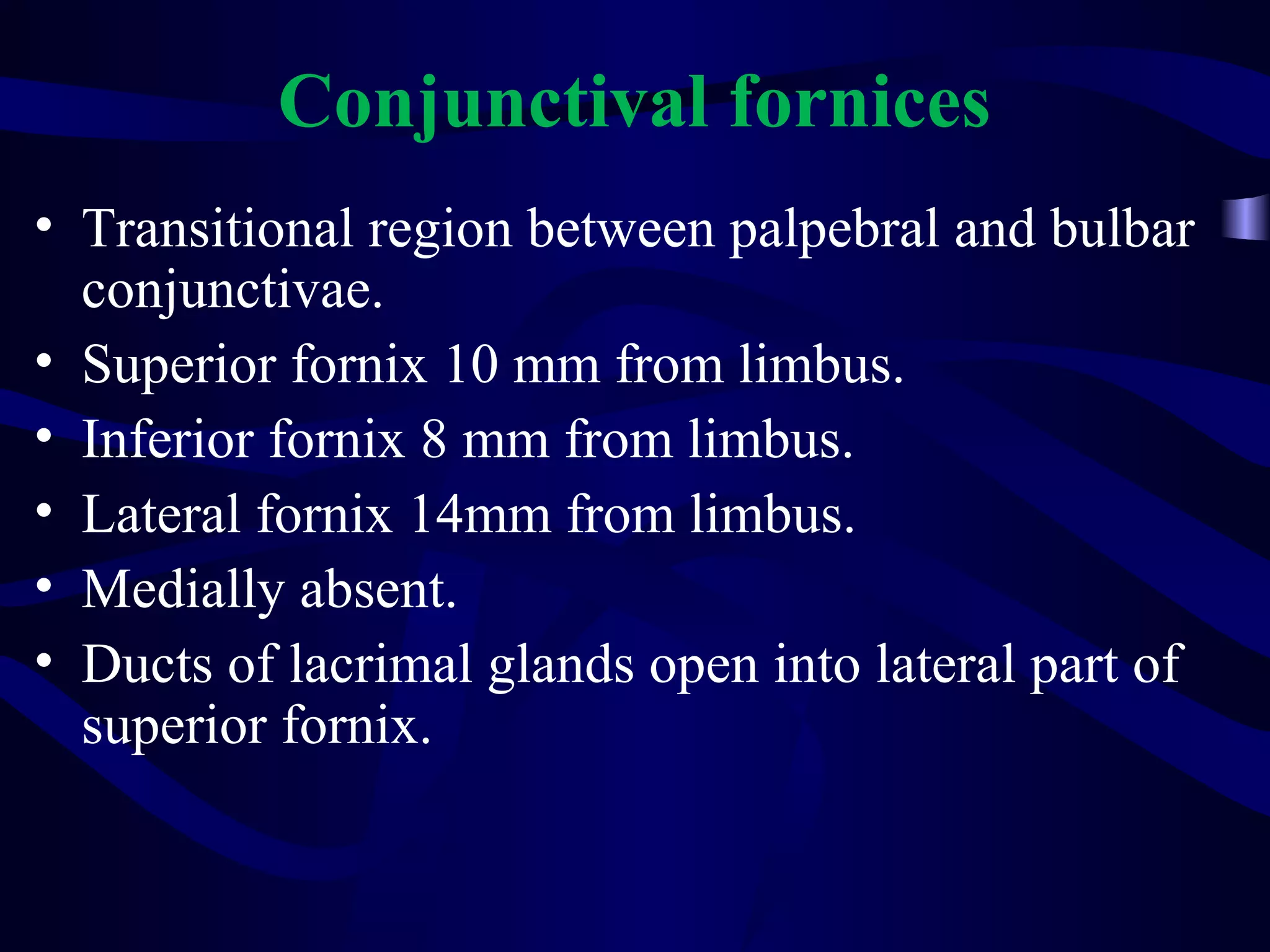 Conjunctival fornices

• Transitional region between palpebral and bulbar conjunctivae.
• Superior fornix 10 mm from limbus.
• Inferior fornix 8 mm from limbus.
• Lateral fornix 14mm from limbus.
• Medially absent.
• Ducts of lacrimal glands open into lateral part of superior fornix.